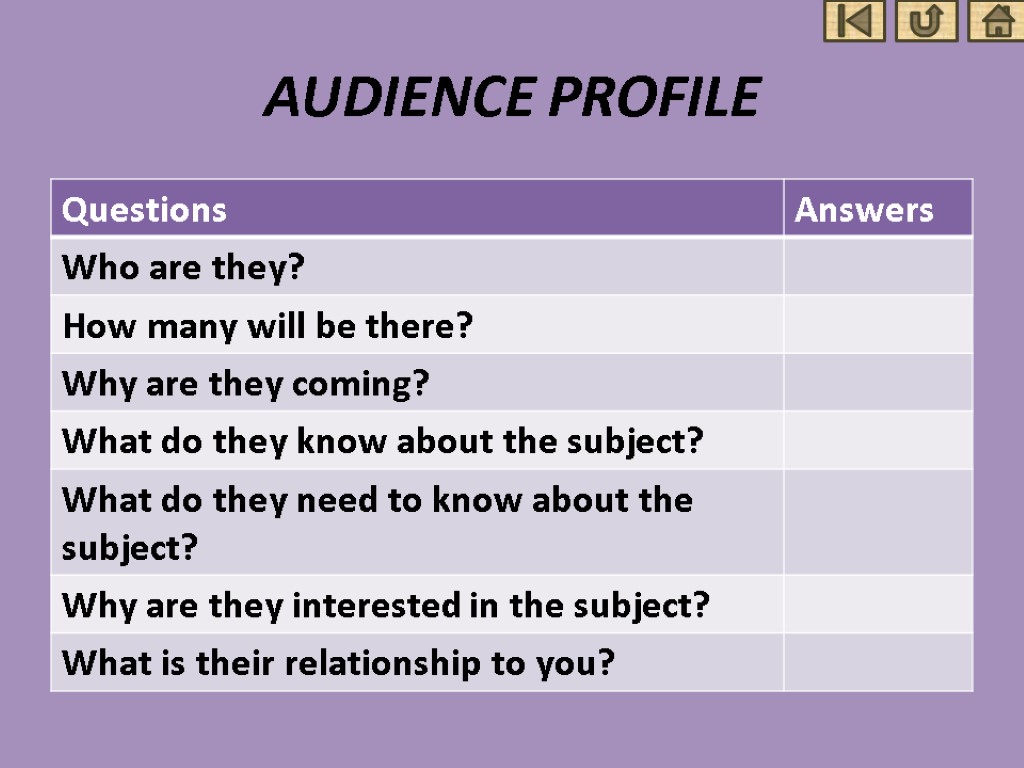 AUDIENCE PROFILE

| Questions | Answers |
|---|---|
| Who are they? | |
| How many will be there? | |
| Why are they coming? | |
| What do they know about the subject? | |
| What do they need to know about the subject? | |
| Why are they interested in the subject? | |
| What is their relationship to you? | |